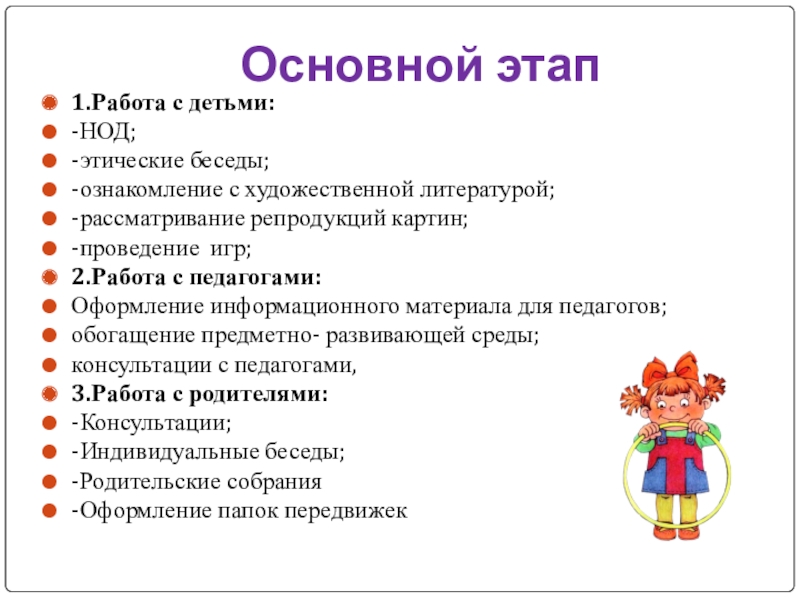 Основной этап

1.Работа с детьми:
-НОД;
-этические беседы;
-ознакомление с художественной литературой;
-рассматривание репродукций картин;
-проведение игр;
2.Работа с педагогами:
Оформление информационного материала для педагогов;
обогащение предметно- развивающей среды;
консультации с педагогами,
3.Работа с родителями:
-Консультации;
-Индивидуальные беседы;
-Родительские собрания
-Оформление папок передвижек